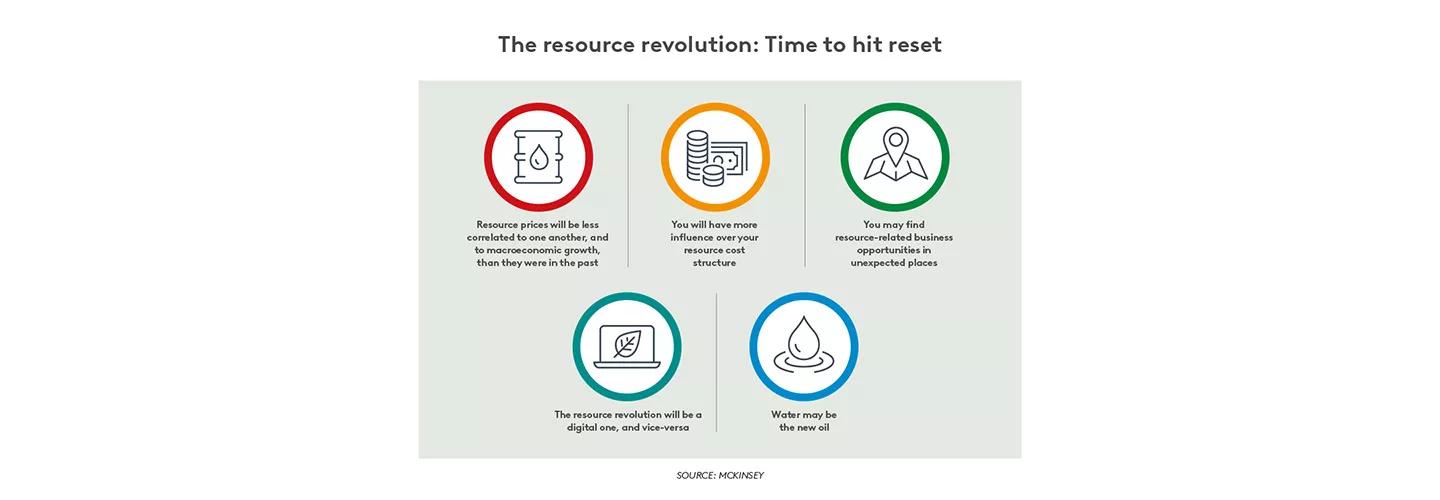 The resource revolution: Time to hit reset

Resource prices will be less correlated to one another, and to macroeconomic growth, than they were in the past

You will have more influence over your resource cost structure

You may find resource-related business opportunities in unexpected places

The resource revolution will be a digital one, and vice-versa

Water may be the new oil

SOURCE: MCKINSEY